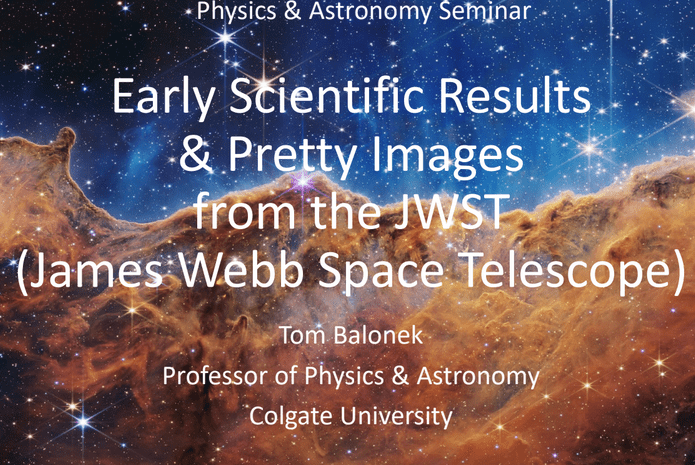 Physics & Astronomy Seminar

Early Scientific Results & Pretty Images from the JWST (James Webb Space Telescope)

Tom Balonek
Professor of Physics & Astronomy
Colgate University